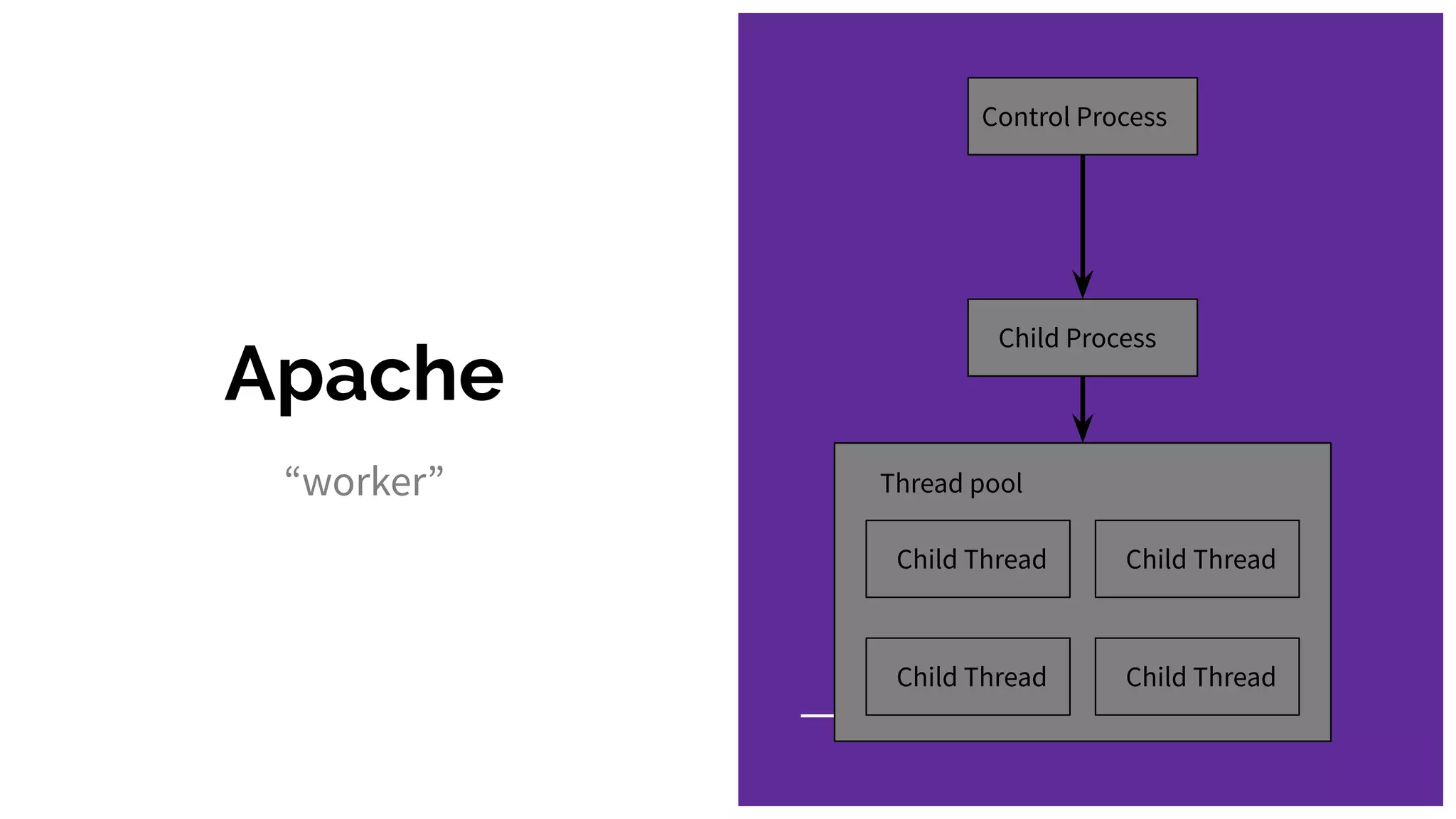 Apache

“worker”

Control Process

Child Process

Thread pool

Child Thread

Child Thread

Child Thread

Child Thread